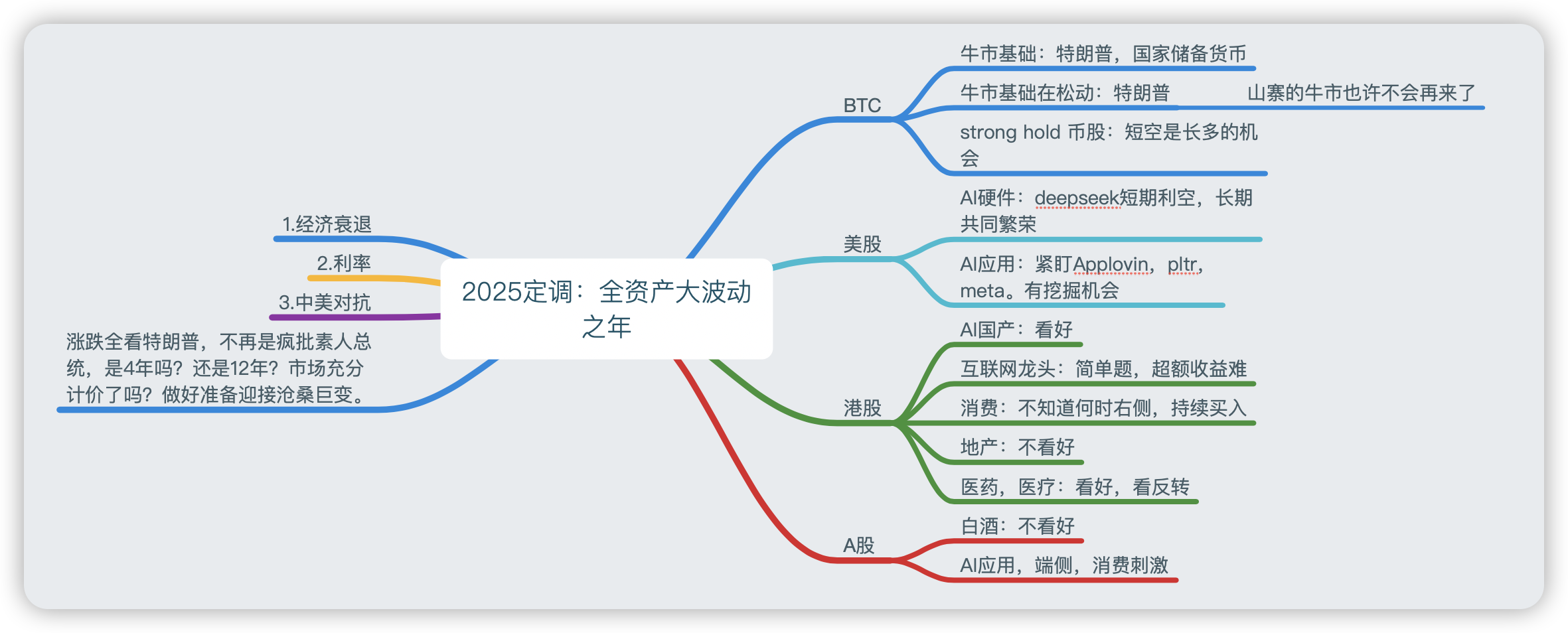 2025定调：全资产大波动之年

1.经济衰退

2.利率

3.中美对抗

涨跌全看特朗普，不再是疯批素人总统，是4年吗？还是12年？市场充分计价了吗？做好准备迎接沧桑巨变。

BTC

牛市基础：特朗普，国家储备货币

牛市基础在松动：特朗普

山寨的牛市也许不会再来了

strong hold 币股：短空是长多的机会

美股

AI硬件：deepseek短期利空，长期共同繁荣

AI应用：紧盯Applovin，pltr，meta。有挖掘机会

港股

AI国产：看好

互联网龙头：简单题，超额收益难

消费：不知道何时右侧，持续买入

地产：不看好

医药，医疗：看好，看反转

A股

白酒：不看好

AI应用，端侧，消费刺激